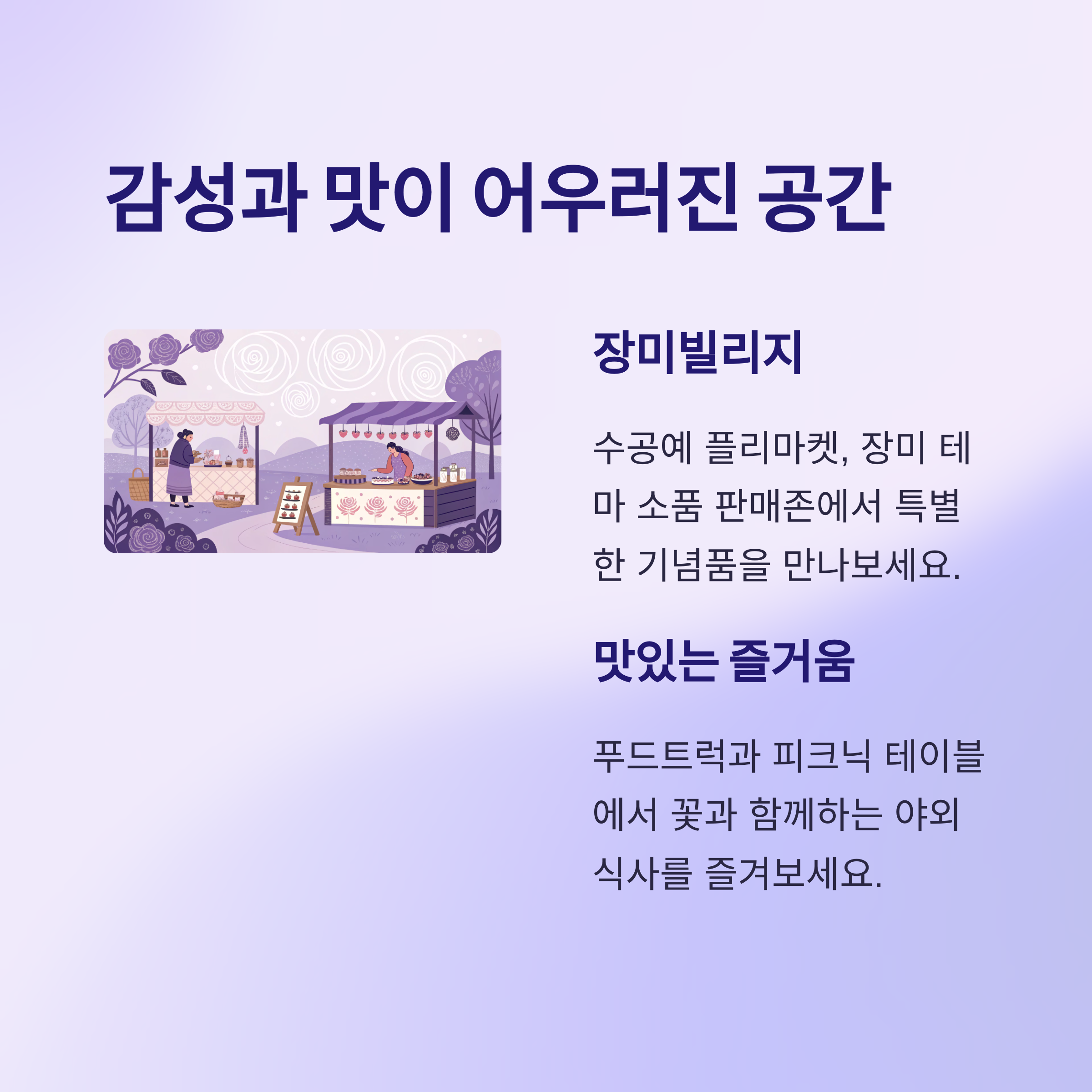 감성과 맛이 어우러진 공간

장미빌리지

수공예 플리마켓, 장미 테마 소품 판매존에서 특별한 기념품을 만나보세요.

맛있는 즐거움

푸드트럭과 피크닉 테이블에서 꽃과 함께하는 야외 식사를 즐겨보세요.